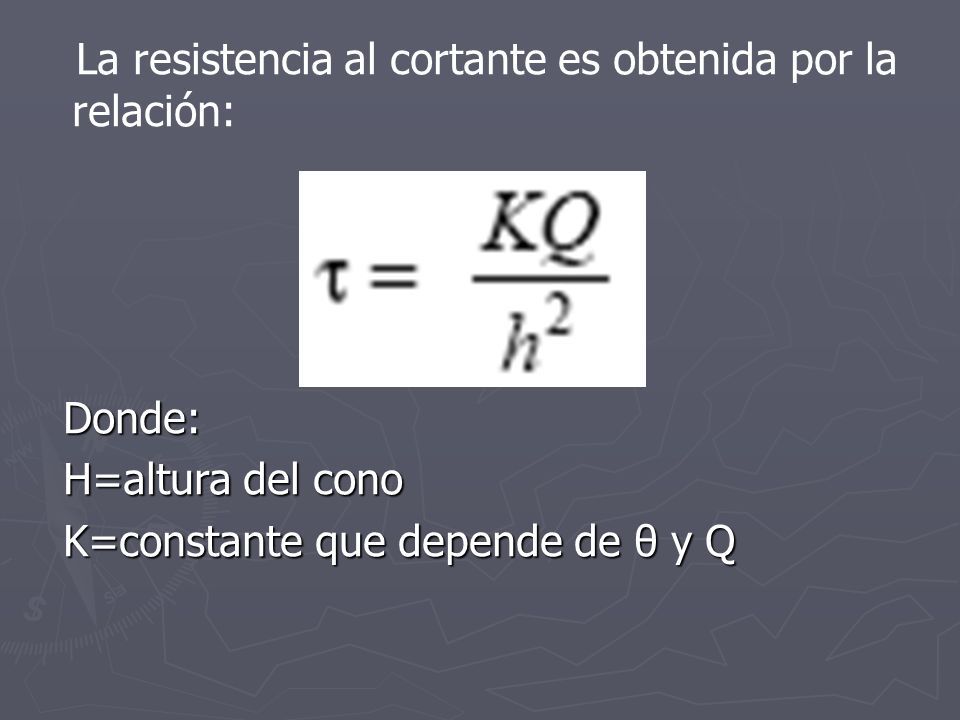 La resistencia al cortante es obtenida por la relación:

$\tau = \frac{KQ}{h^2}$

Donde:
H=altura del cono
K=constante que depende de θ y Q